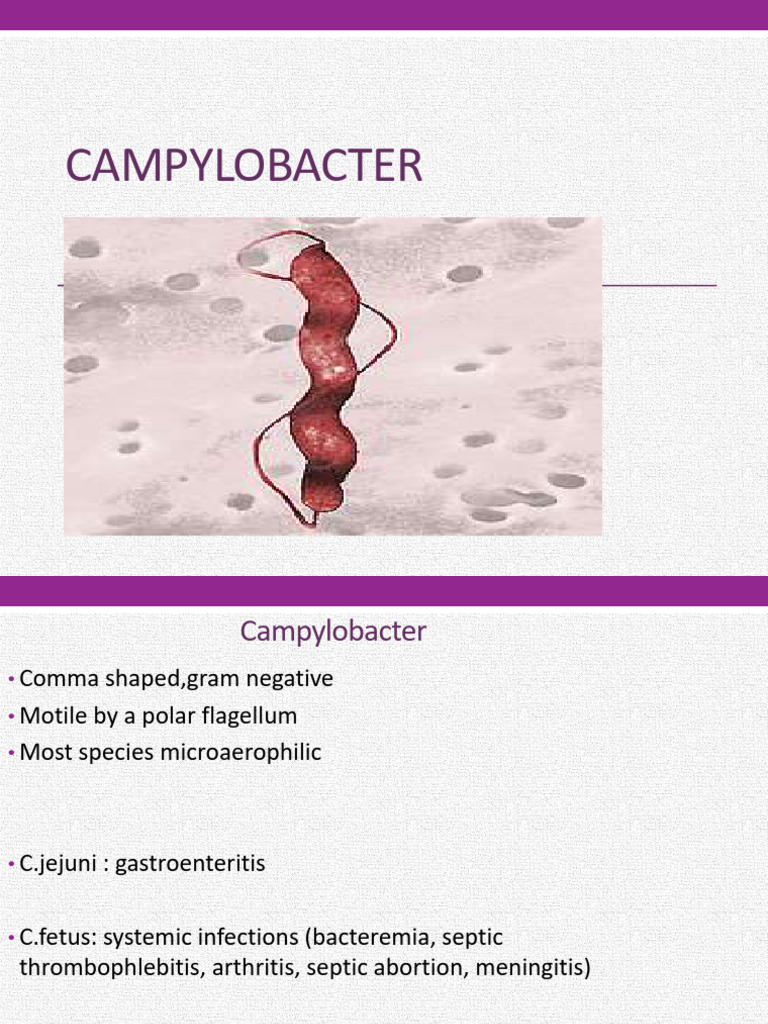 CAMPYLOBACTER

Campylobacter

• Comma shaped,gram negative
• Motile by a polar flagellum
• Most species microaerophilic

• C.jejuni : gastroenteritis

• C.fetus: systemic infections (bacteremia, septic thrombophlebitis, arthritis, septic abortion, meningitis)